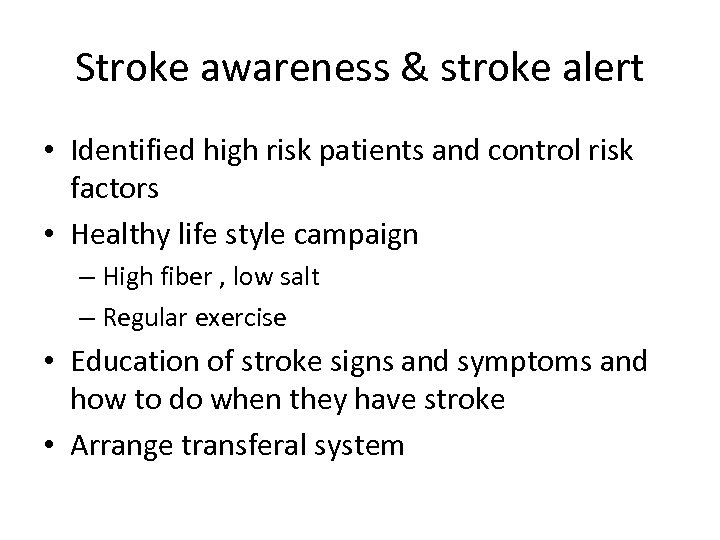 Stroke awareness & stroke alert

• Identified high risk patients and control risk factors

• Healthy life style campaign
– High fiber , low salt
– Regular exercise

• Education of stroke signs and symptoms and how to do when they have stroke

• Arrange transferal system